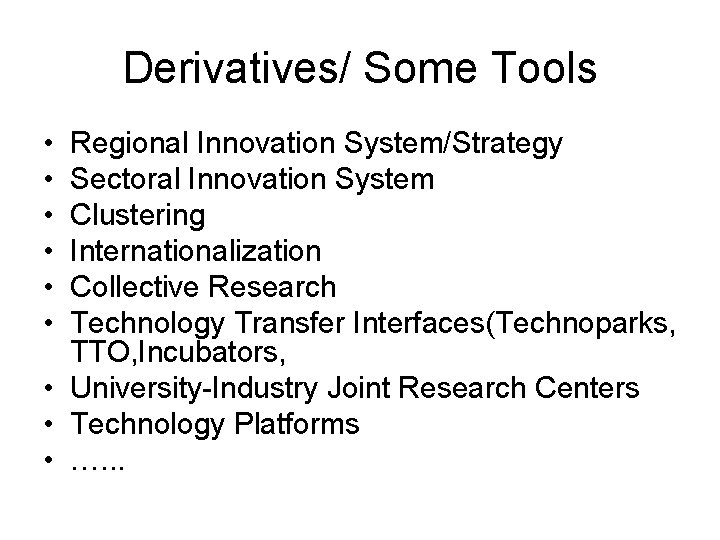 Derivatives/ Some Tools

• Regional Innovation System/Strategy
• Sectoral Innovation System
• Clustering
• Internationalization
• Collective Research
• Technology Transfer Interfaces(Technoparks, TTO,Incubators,
• University-Industry Joint Research Centers
• Technology Platforms
• ……